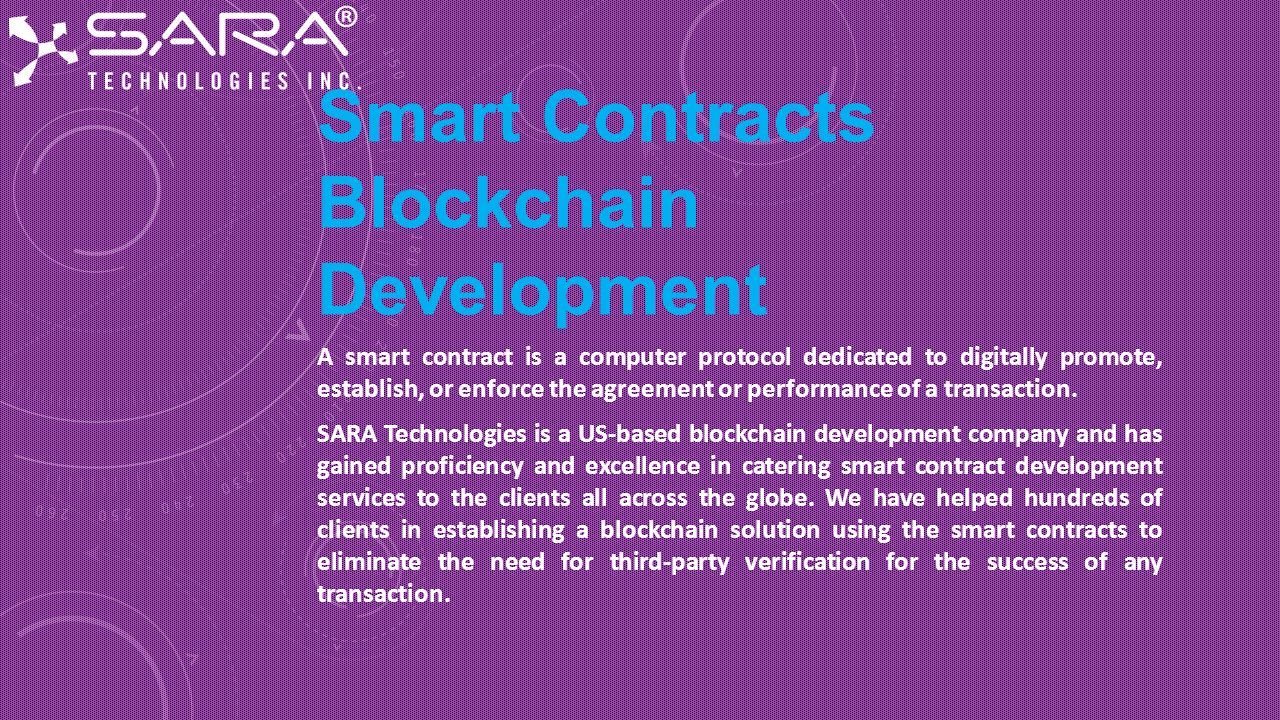 SARA®
TECHNOLOGIES INC.

Smart Contracts Blockchain Development

A smart contract is a computer protocol dedicated to digitally promote, establish, or enforce the agreement or performance of a transaction.

SARA Technologies is a US-based blockchain development company and has gained proficiency and excellence in catering smart contract development services to the clients all across the globe. We have helped hundreds of clients in establishing a blockchain solution using the smart contracts to eliminate the need for third-party verification for the success of any transaction.